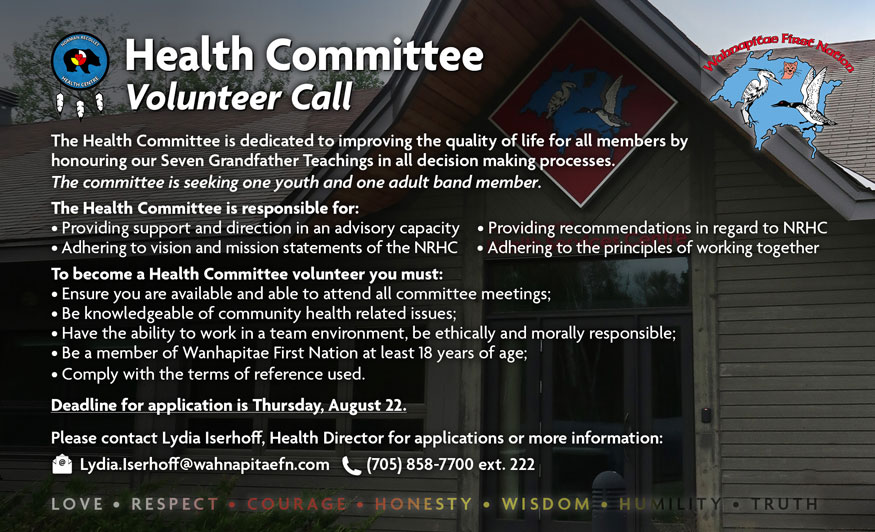 NORMAN RECOLLET HEALTH CENTRE

Health Committee
Volunteer Call

Wahnapitae First Nation

The Health Committee is dedicated to improving the quality of life for all members by honouring our Seven Grandfather Teachings in all decision making processes.
The committee is seeking one youth and one adult band member.

The Health Committee is responsible for:
• Providing support and direction in an advisory capacity
• Adhering to vision and mission statements of the NRHC
• Providing recommendations in regard to NRHC
• Adhering to the principles of working together

To become a Health Committee volunteer you must:
• Ensure you are available and able to attend all committee meetings;
• Be knowledgeable of community health related issues;
• Have the ability to work in a team environment, be ethically and morally responsible;
• Be a member of Wanhapitae First Nation at least 18 years of age;
• Comply with the terms of reference used.

Deadline for application is Thursday, August 22.

Please contact Lydia Iserhoff, Health Director for applications or more information:
Lydia.Iserhoff@wahnapitaefn.com (705) 858-7700 ext. 222

LOVE • RESPECT • COURAGE • HONESTY • WISDOM • HUMILITY • TRUTH